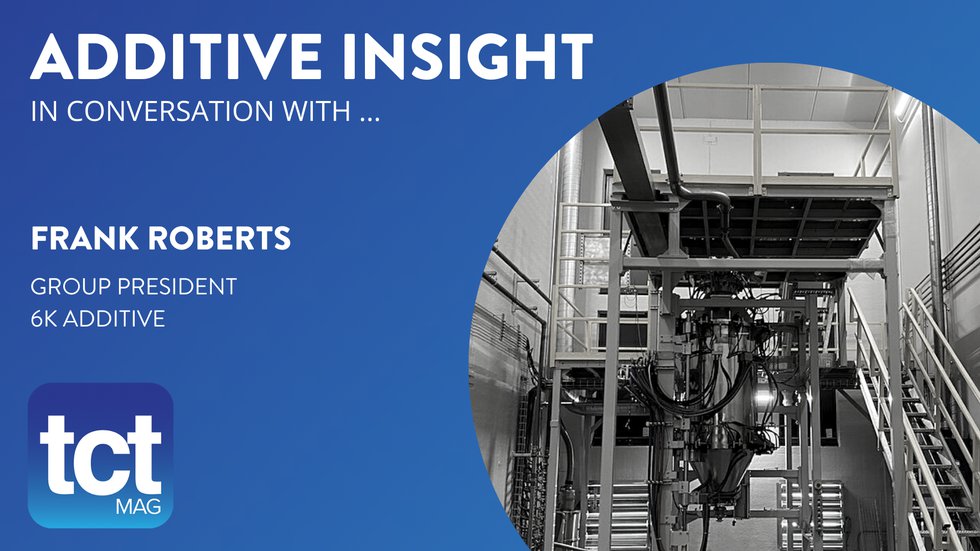 ADDITIVE INSIGHT
IN CONVERSATION WITH ...

FRANK ROBERTS

GROUP PRESIDENT
6K ADDITIVE

tct
MAG